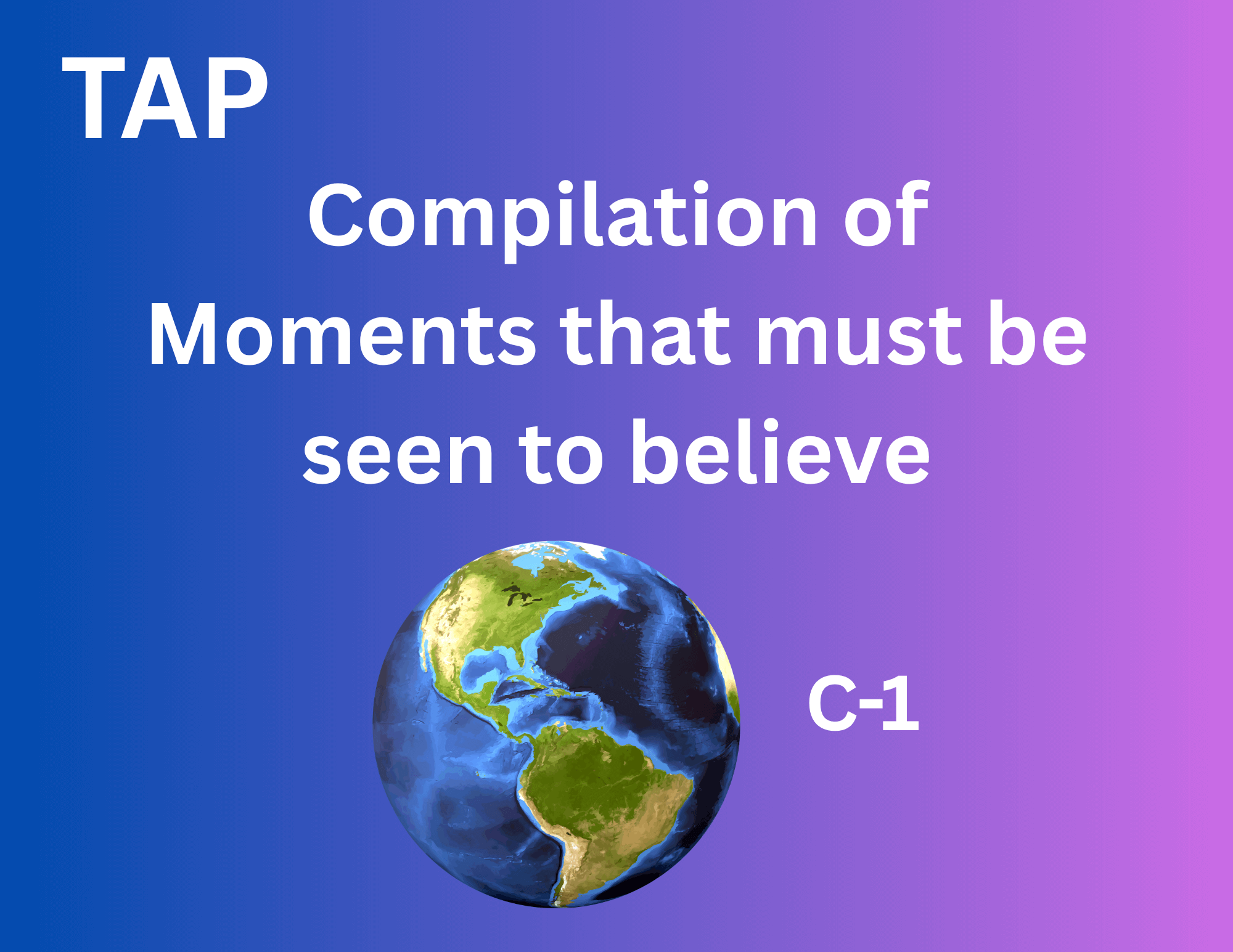 TAP

Compilation of Moments that must be seen to believe

C-1